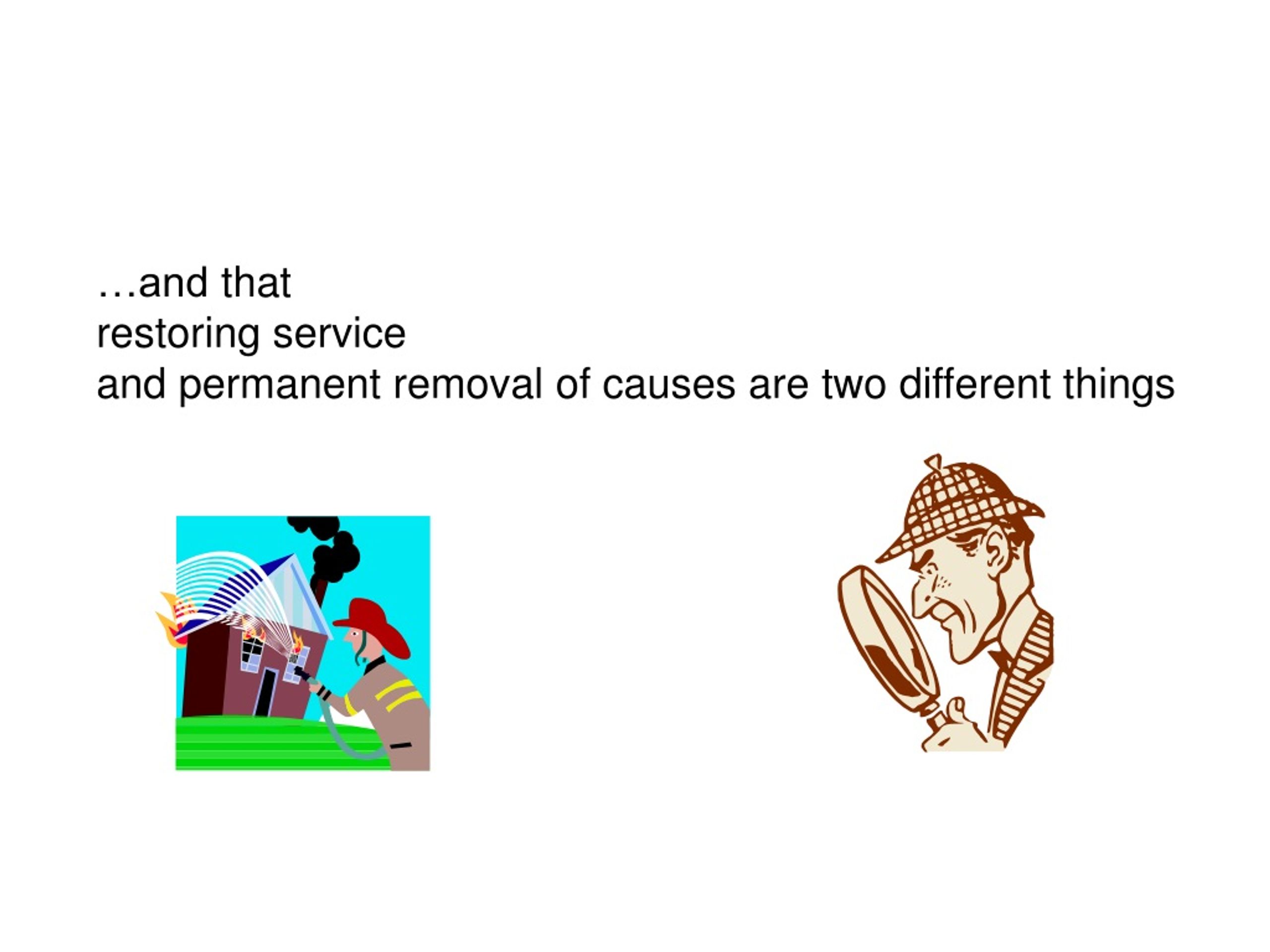 …and that
restoring service
and permanent removal of causes are two different things